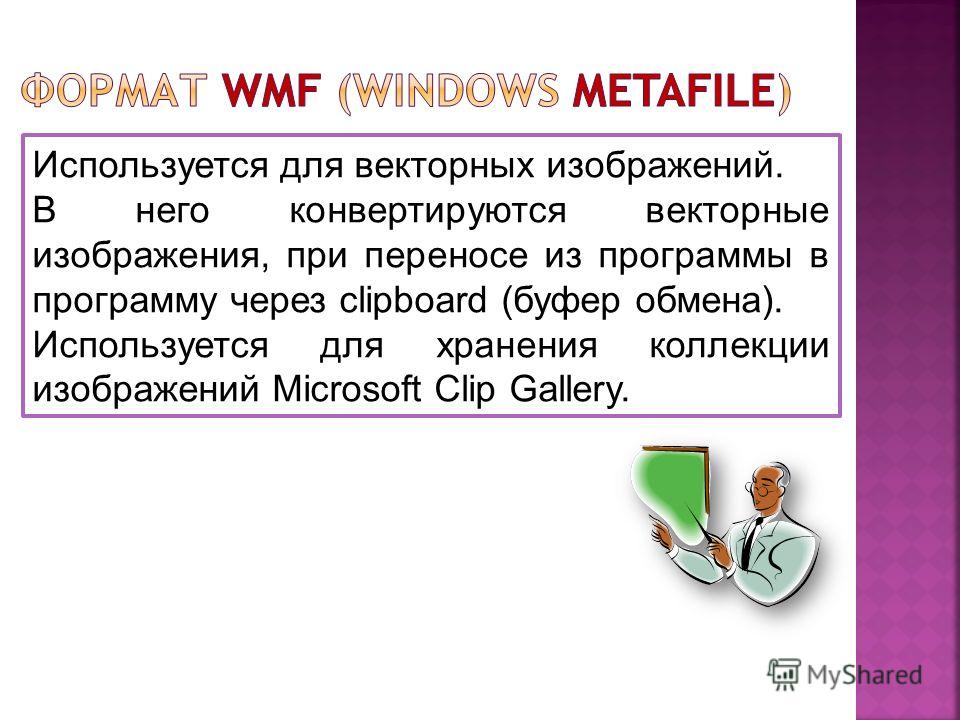 ФОРМАТ WMF (WINDOWS METAFILE)

Используется для векторных изображений.
В него конвертируются векторные изображения, при переносе из программы в программу через clipboard (буфер обмена).
Используется для хранения коллекции изображений Microsoft Clip Gallery.

MyShared